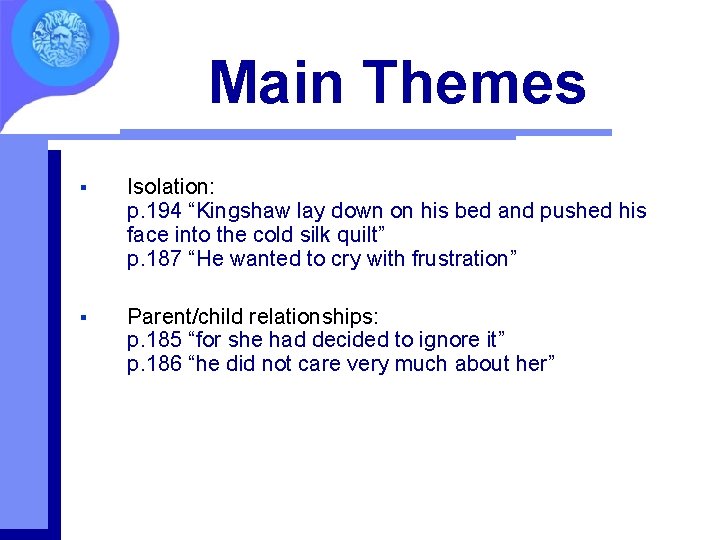 Main Themes

▪ Isolation:
p.194 “Kingshaw lay down on his bed and pushed his face into the cold silk quilt”
p.187 “He wanted to cry with frustration”

▪ Parent/child relationships:
p.185 “for she had decided to ignore it”
p.186 “he did not care very much about her”